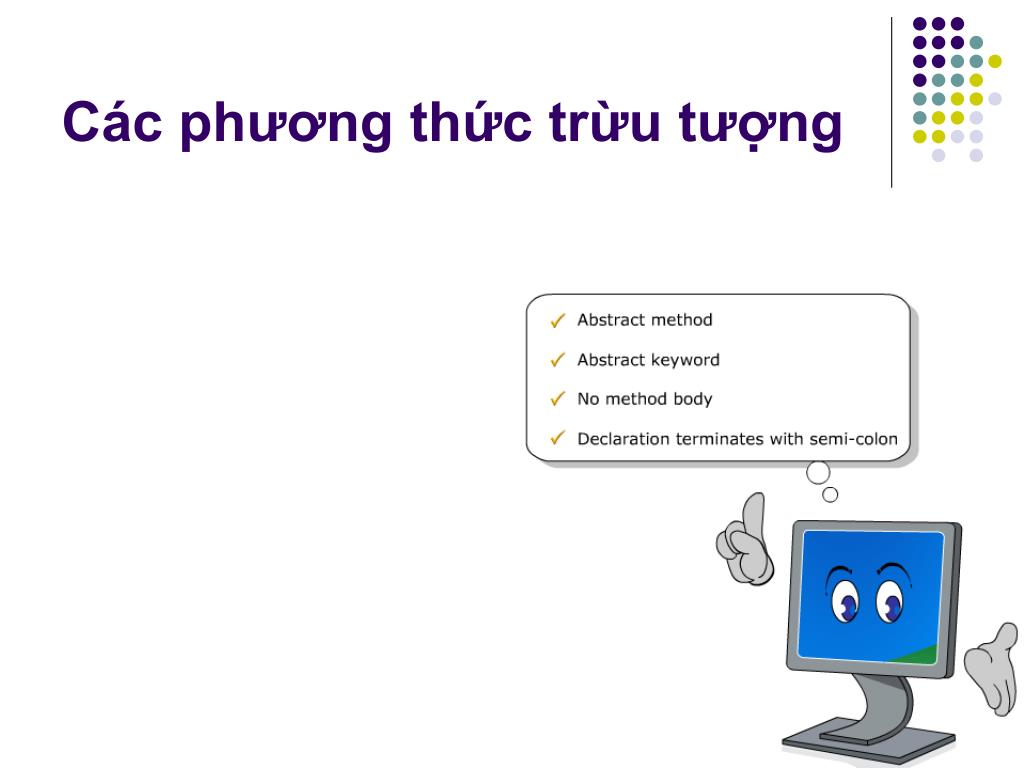 Các phương thức trừu tượng

✓ Abstract method
✓ Abstract keyword
✓ No method body
✓ Declaration terminates with semi-colon